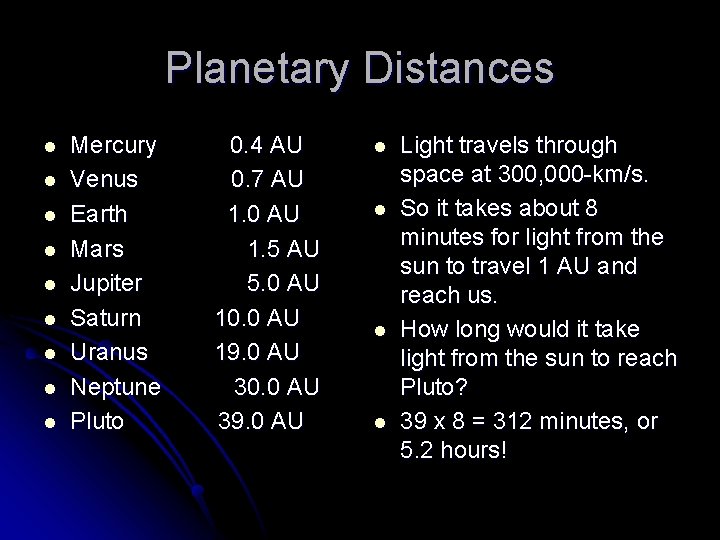 Planetary Distances

- Mercury 0.4 AU
- Venus 0.7 AU
- Earth 1.0 AU
- Mars 1.5 AU
- Jupiter 5.0 AU
- Saturn 10.0 AU
- Uranus 19.0 AU
- Neptune 30.0 AU
- Pluto 39.0 AU

- Light travels through space at 300,000-km/s.
- So it takes about 8 minutes for light from the sun to travel 1 AU and reach us.
- How long would it take light from the sun to reach Pluto?
- 39 x 8 = 312 minutes, or 5.2 hours!